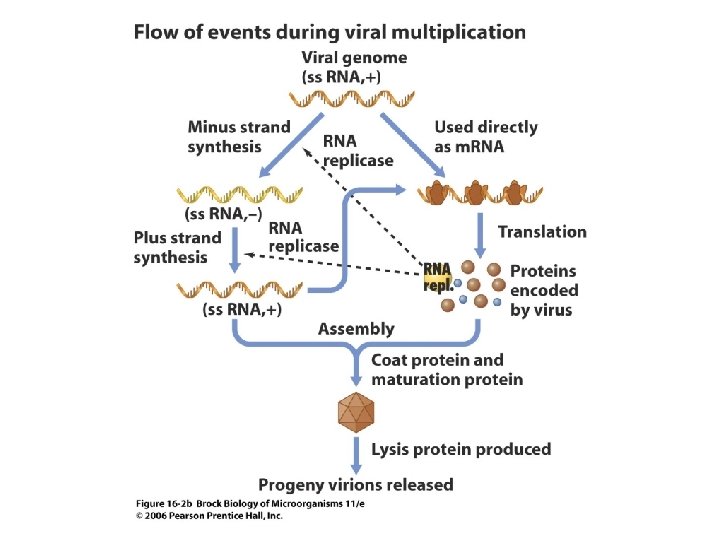 Flow of events during viral multiplication

Viral genome
(ss RNA,+)

Minus strand synthesis

RNA replicase

Used directly as mRNA

(ss RNA,–)

Plus strand synthesis

RNA replicase

Translation

RNA repl.

Proteins encoded by virus

(ss RNA,+)

Assembly

Coat protein and maturation protein

Lysis protein produced

Progeny virions released

Figure 16-2b Brock Biology of Microorganisms 11/e
© 2006 Pearson Prentice Hall, Inc.